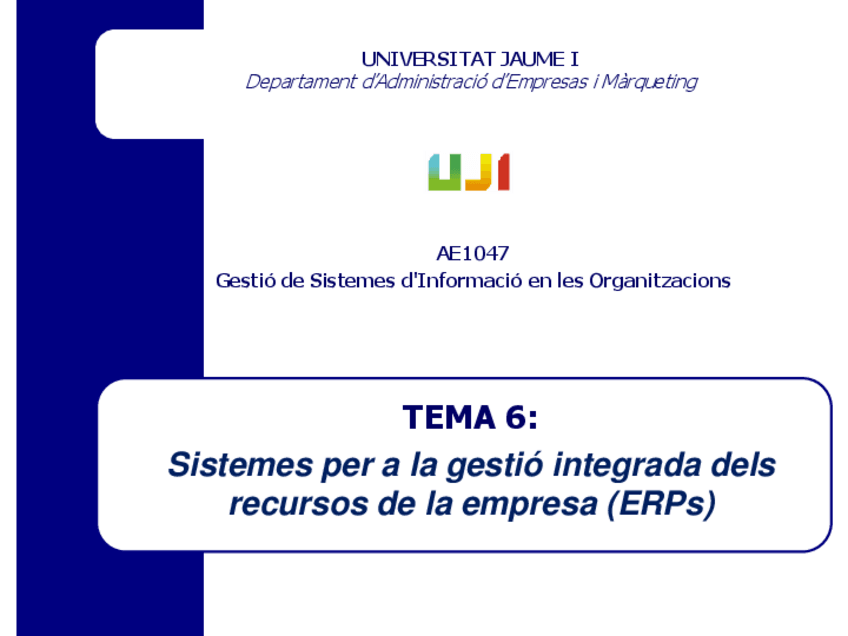 UNIVERSITAT JAUME I
Departament d'Administració d'Empresas i Màrqueting

UJI

AE1047
Gestió de Sistemes d'Informació en les Organitzacions

TEMA 6:
Sistemes per a la gestió integrada dels recursos de la empresa (ERPs)